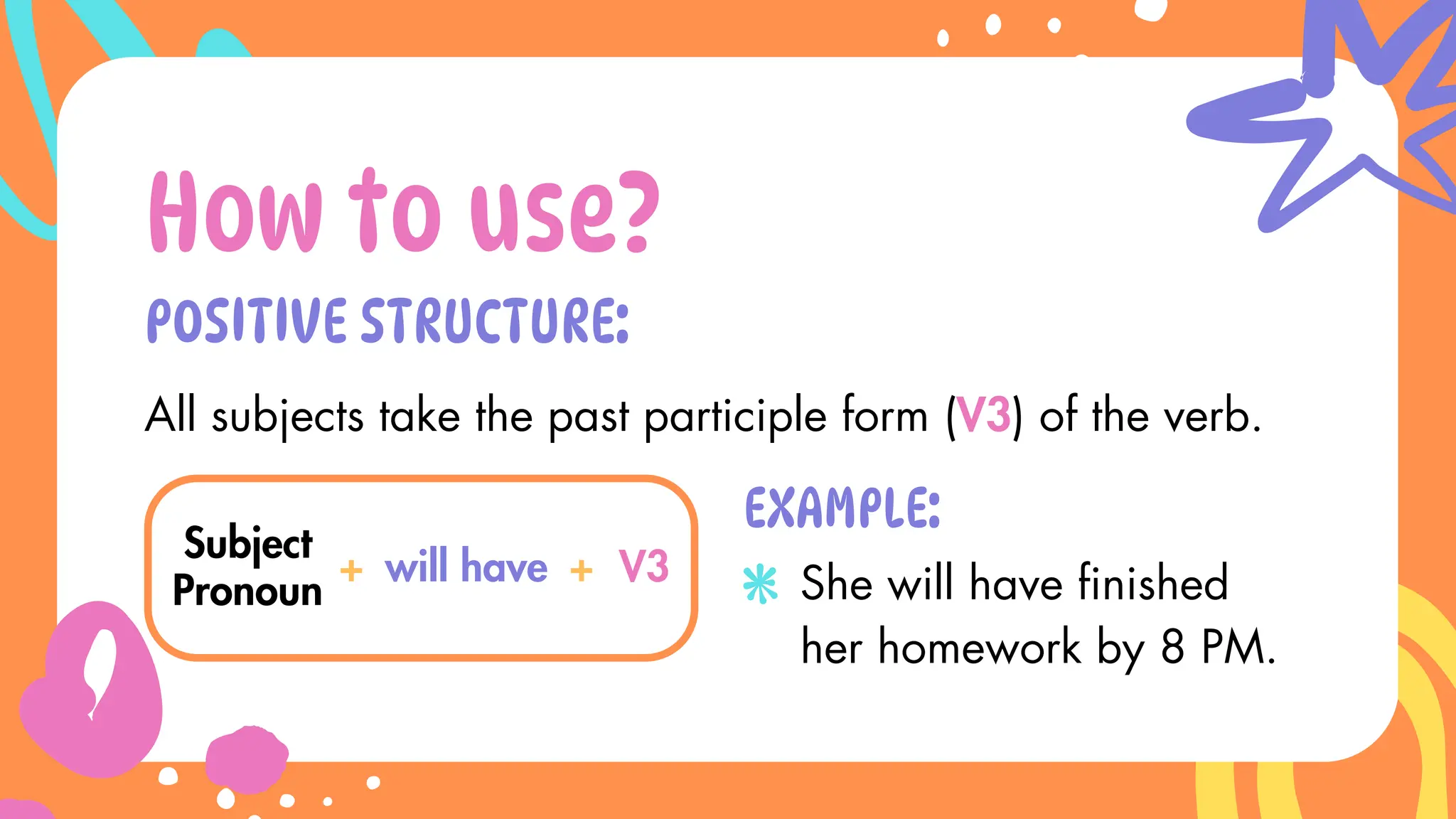 How to use?

POSITIVE STRUCTURE:

All subjects take the past participle form (V3) of the verb.

Subject Pronoun + will have + V3

EXAMPLE:

She will have finished her homework by 8 PM.